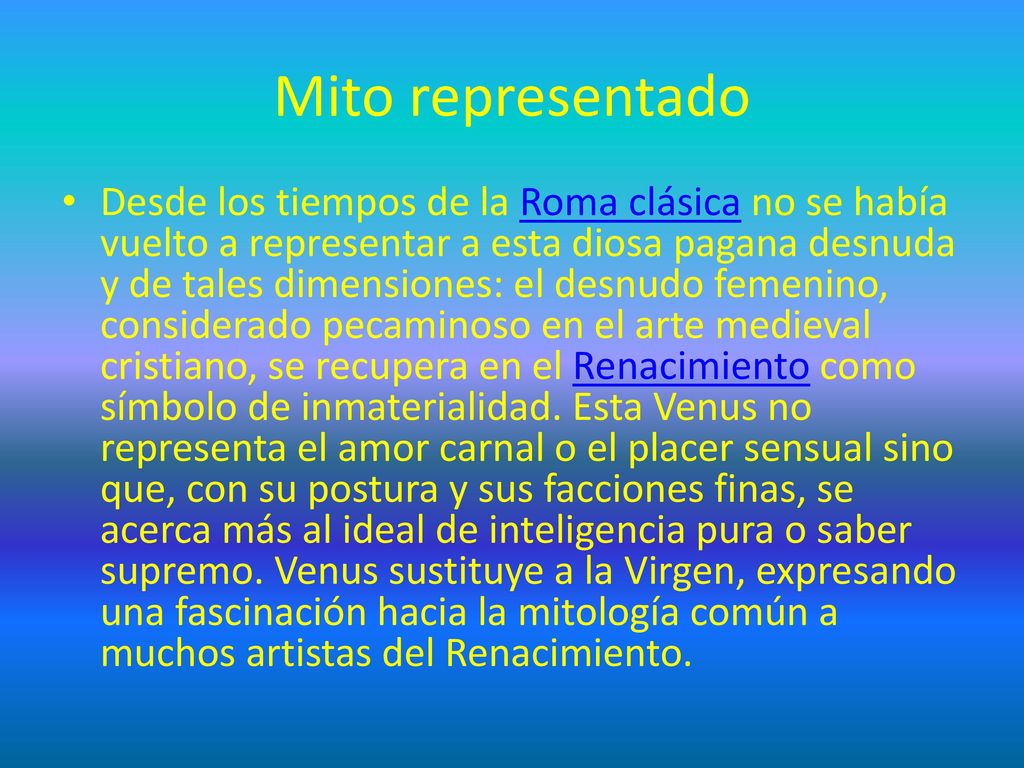 Mito representado

• Desde los tiempos de la Roma clásica no se había vuelto a representar a esta diosa pagana desnuda y de tales dimensiones: el desnudo femenino, considerado pecaminoso en el arte medieval cristiano, se recupera en el Renacimiento como símbolo de inmaterialidad. Esta Venus no representa el amor carnal o el placer sensual sino que, con su postura y sus facciones finas, se acerca más al ideal de inteligencia pura o saber supremo. Venus sustituye a la Virgen, expresando una fascinación hacia la mitología común a muchos artistas del Renacimiento.